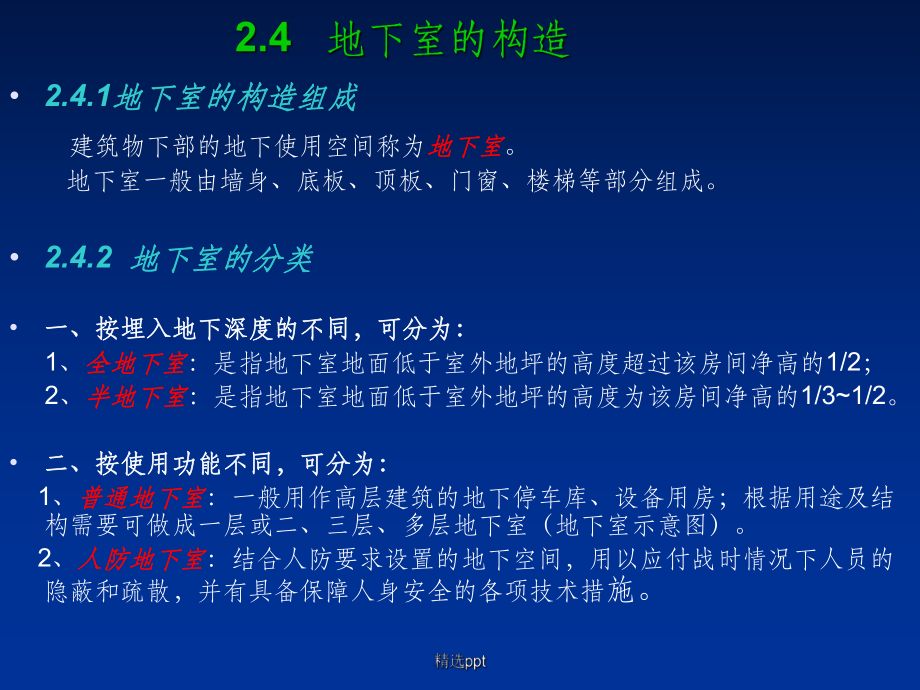 2.4 地下室的构造

• 2.4.1地下室的构造组成

建筑物下部的地下使用空间称为地下室。
地下室一般由墙身、底板、顶板、门窗、楼梯等部分组成。

• 2.4.2 地下室的分类

• 一、按埋入地下深度的不同，可分为：
1、全地下室：是指地下室地面低于室外地坪的高度超过该房间净高的1/2；
2、半地下室：是指地下室地面低于室外地坪的高度为该房间净高的1/3~1/2。

• 二、按使用功能不同，可分为：
1、普通地下室：一般用作高层建筑的地下停车库、设备用房；根据用途及结构需要可做成一层或二、三层、多层地下室（地下室示意图）。
2、人防地下室：结合人防要求设置的地下空间，用以应付战时情况下人员的隐蔽和疏散，并有具备保障人身安全的各项技术措施。

精选ppt